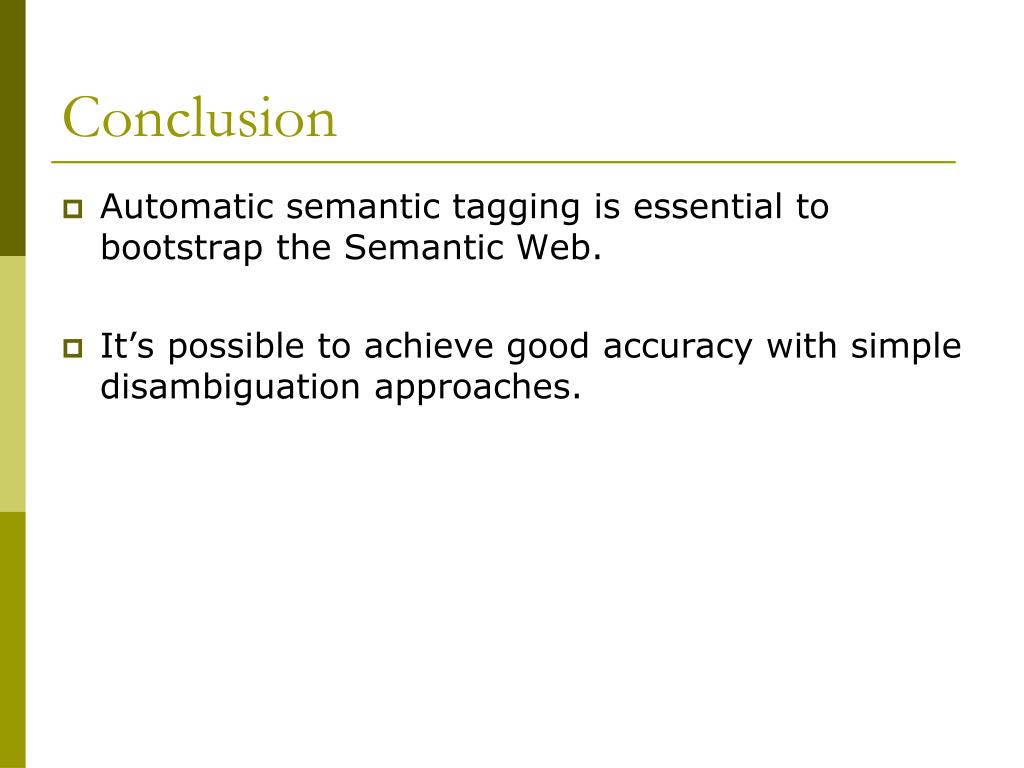 Conclusion

Automatic semantic tagging is essential to bootstrap the Semantic Web.

It’s possible to achieve good accuracy with simple disambiguation approaches.